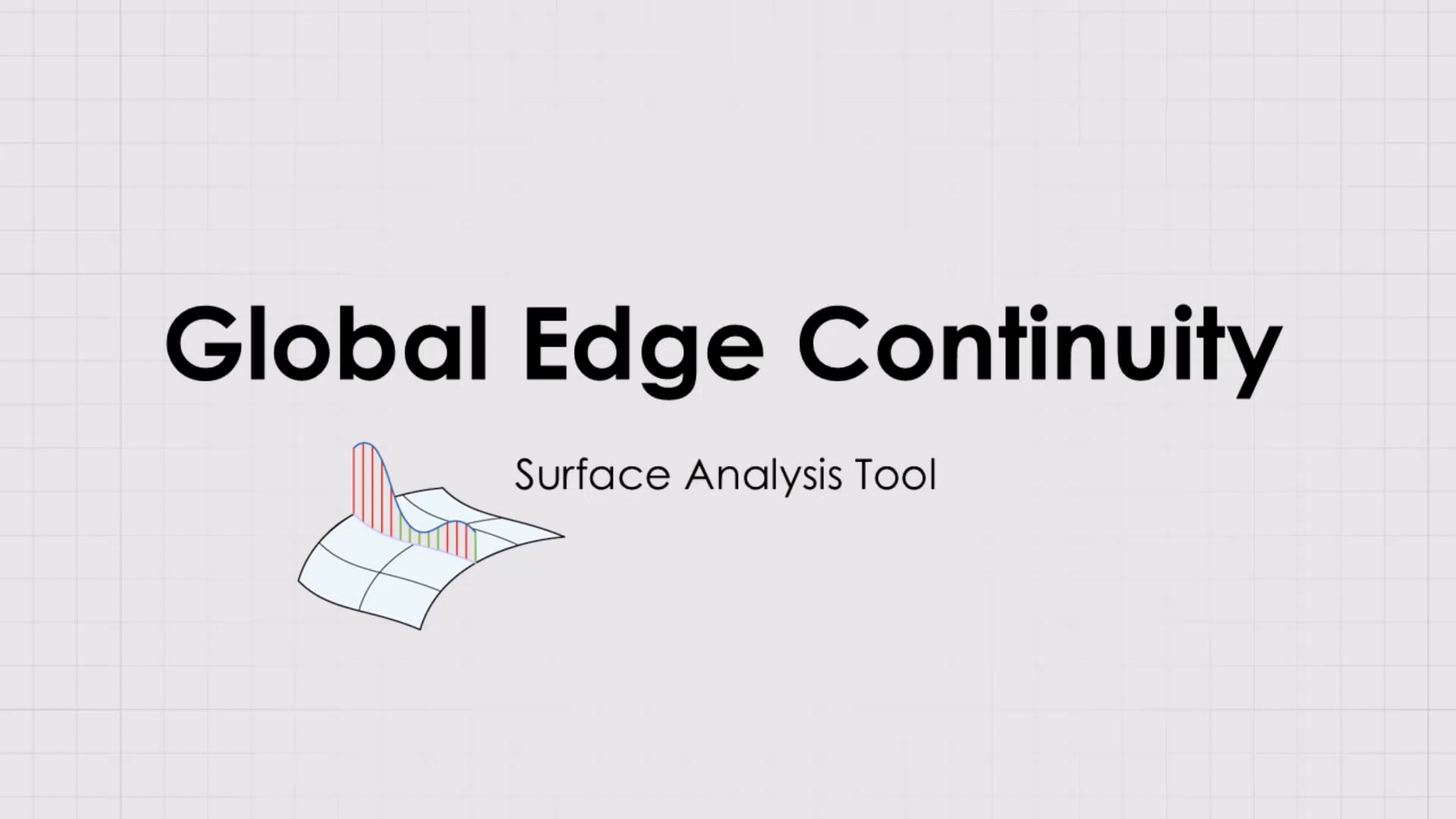 Global Edge Continuity

Surface Analysis Tool